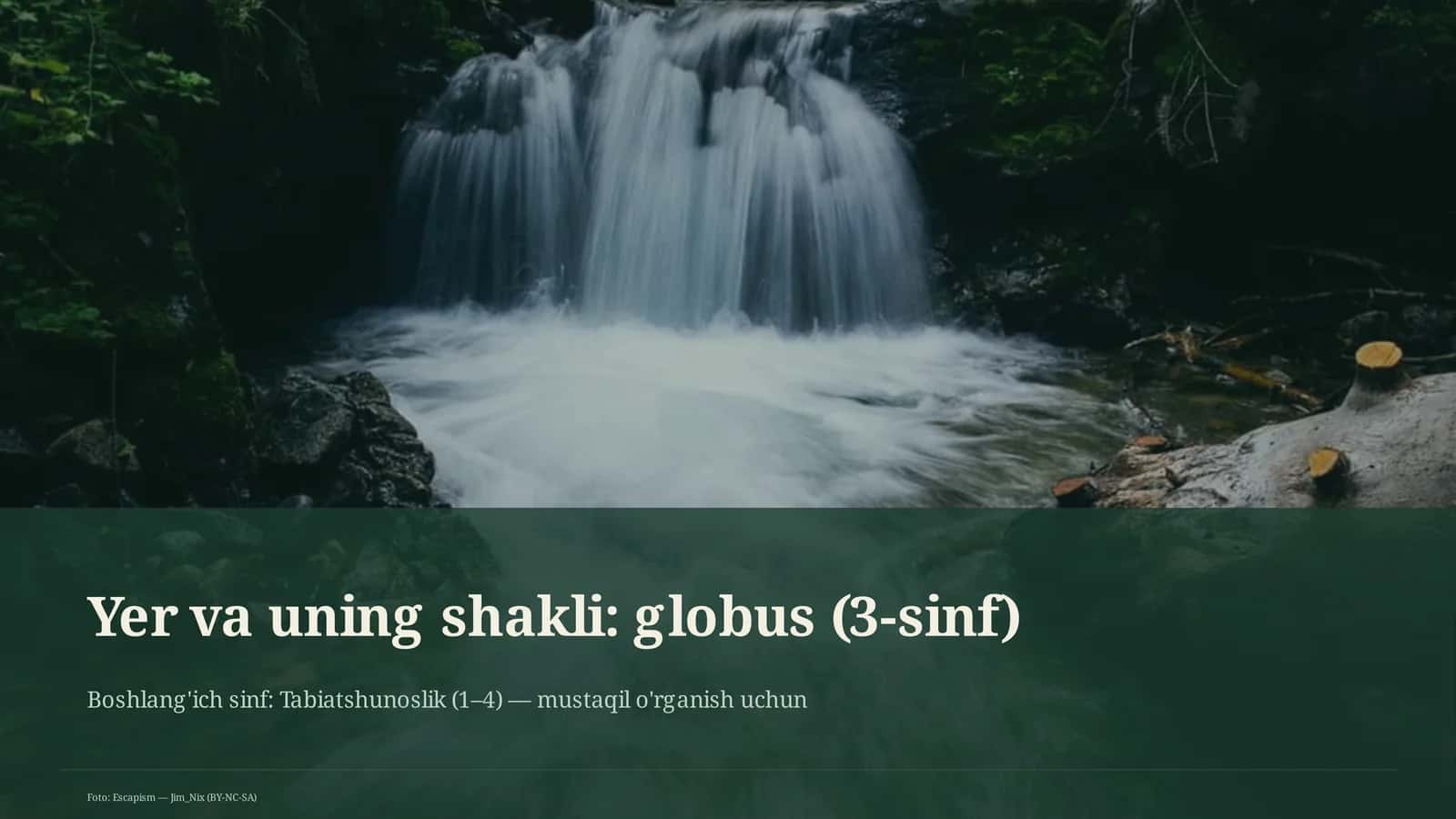 Yer va uning shakli: globus (3-sinf)

Boshlang'ich sinf: Tabiatshunoslik (1–4) — mustaqil o'rganish uchun

Foto: Escapism — Jim_Nix (BY-NC-SA)